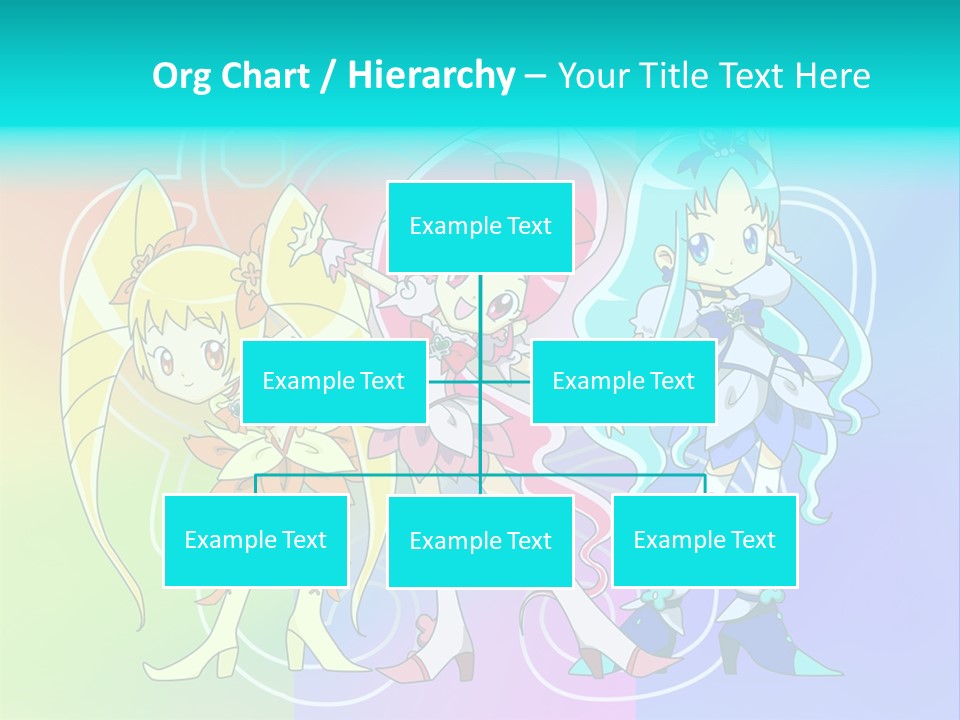 Org Chart / Hierarchy – Your Title Text Here

Example Text

Example Text

Example Text

Example Text

Example Text

Example Text